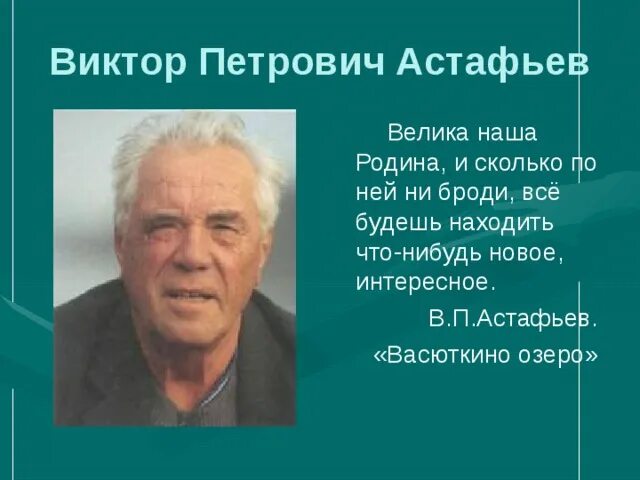 Виктор Петрович Астафьев

Велика наша Родина, и сколько по ней ни броди, всё будешь находить что-нибудь новое, интересное.

В.П.Астафьев.

«Васюткино озеро»